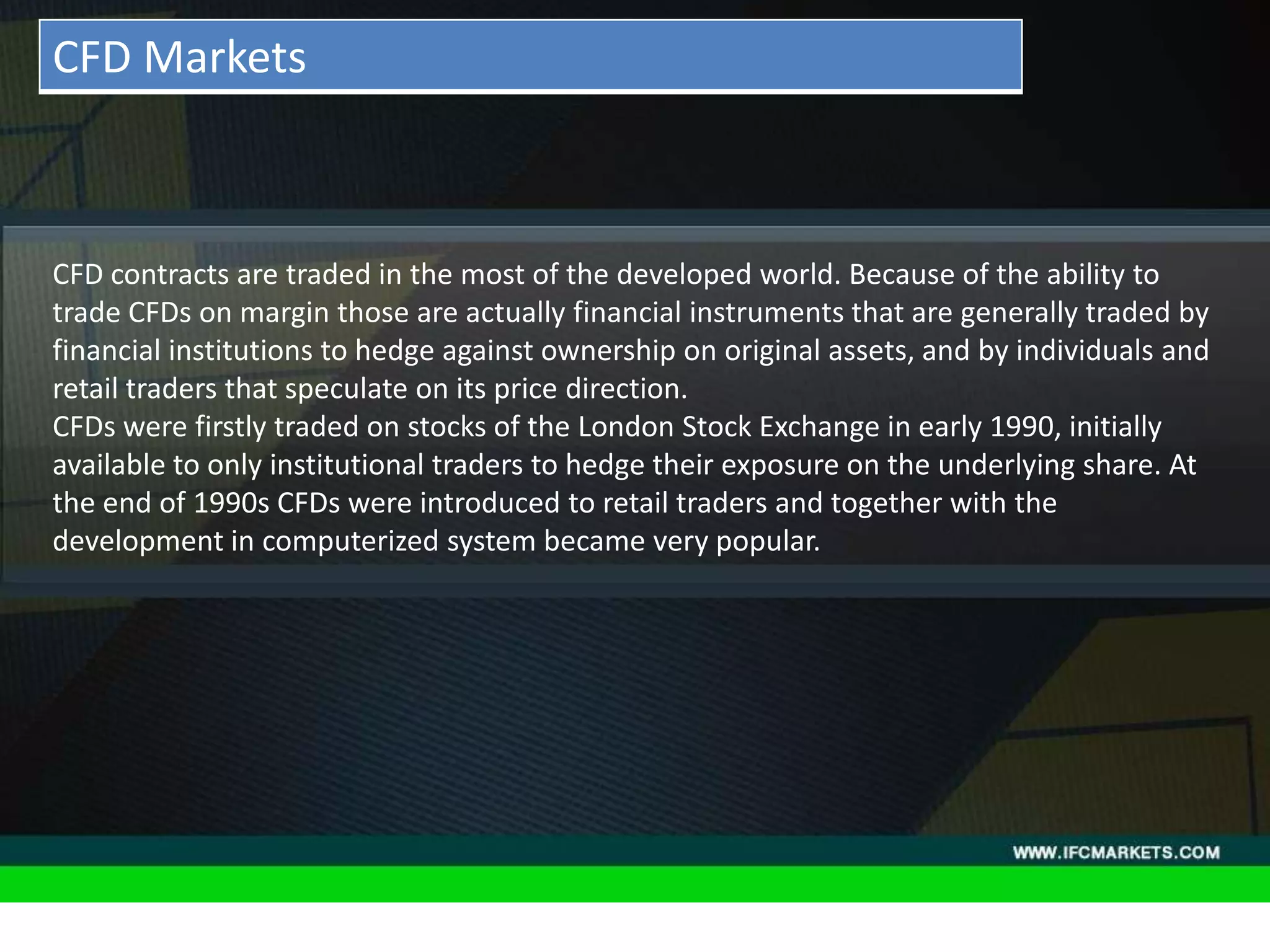 CFD Markets

CFD contracts are traded in the most of the developed world. Because of the ability to trade CFDs on margin those are actually financial instruments that are generally traded by financial institutions to hedge against ownership on original assets, and by individuals and retail traders that speculate on its price direction.
CFDs were firstly traded on stocks of the London Stock Exchange in early 1990, initially available to only institutional traders to hedge their exposure on the underlying share. At the end of 1990s CFDs were introduced to retail traders and together with the development in computerized system became very popular.

WWW.IFCMARKETS.COM